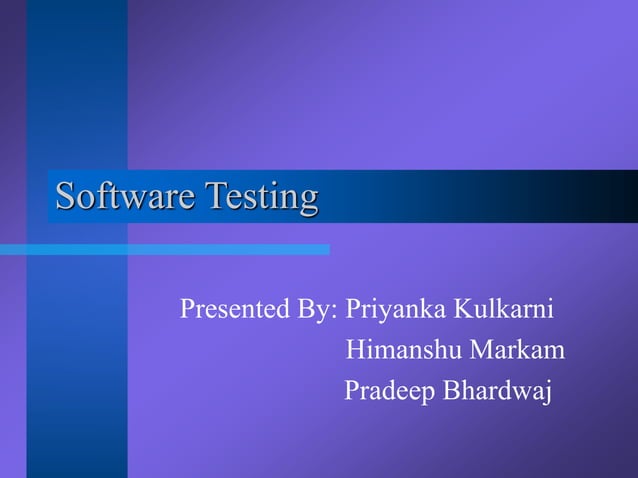 Software Testing

Presented By: Priyanka Kulkarni
Himanshu Markam
Pradeep Bhardwaj